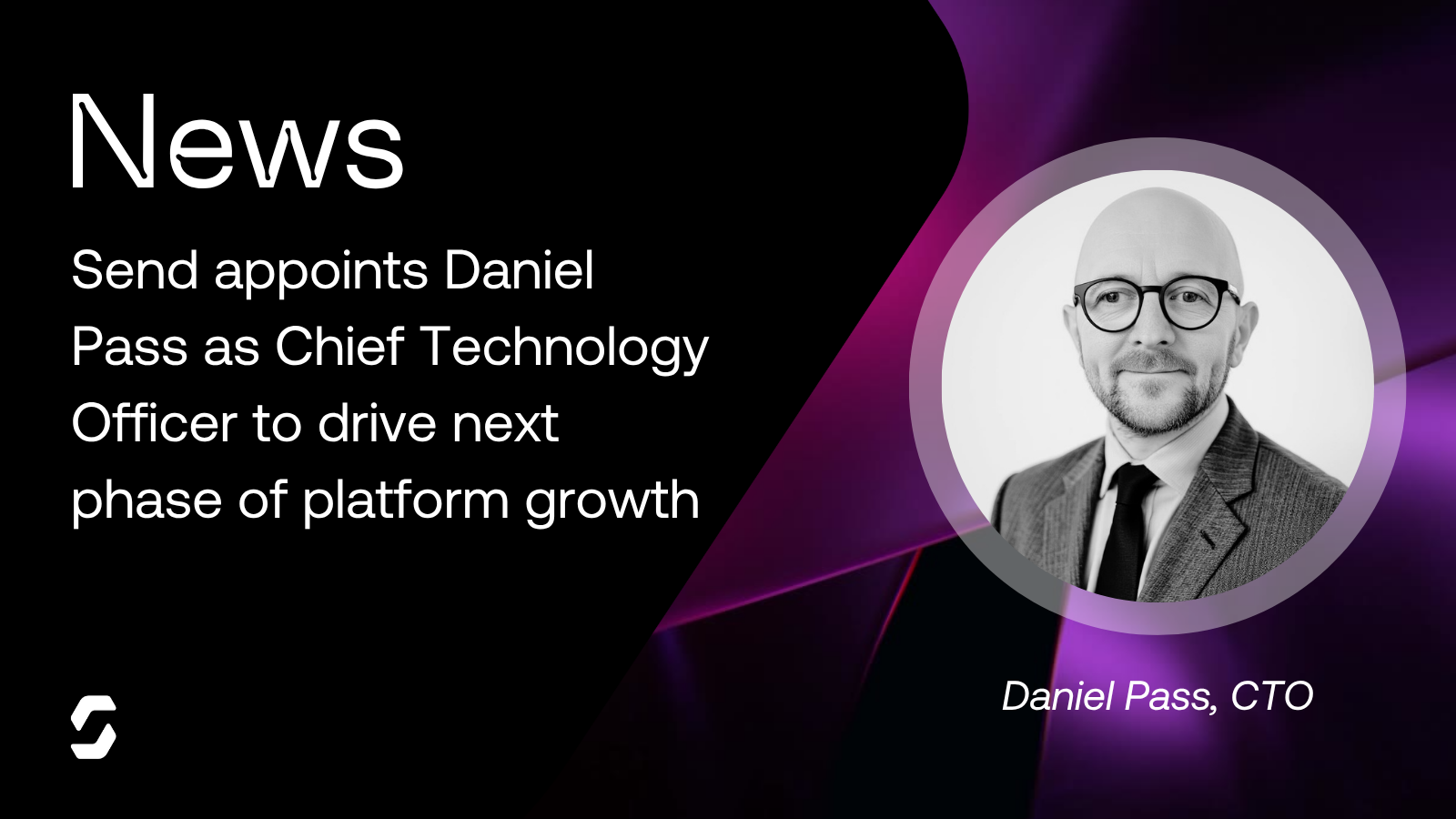 News

Send appoints Daniel Pass as Chief Technology Officer to drive next phase of platform growth

Daniel Pass, CTO